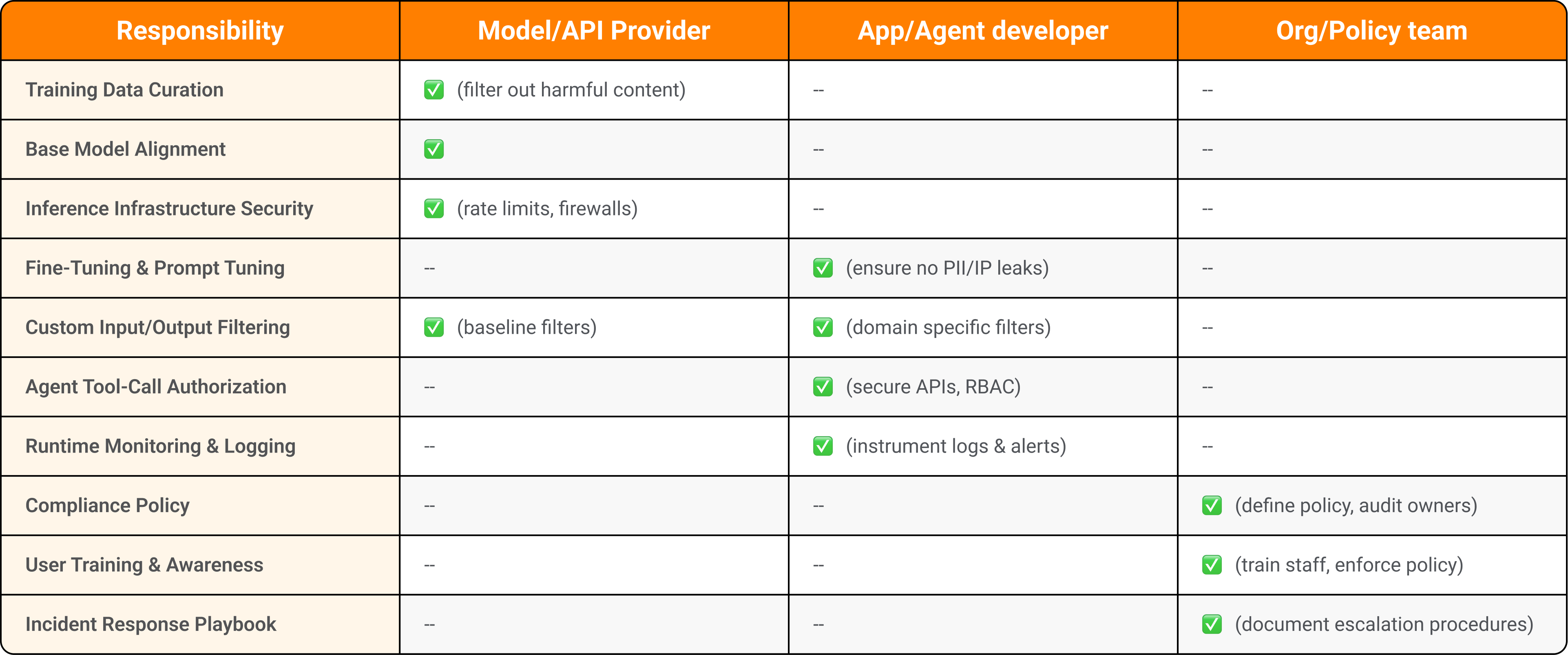 | Responsibility | Model/API Provider | App/Agent developer | Org/Policy team |
|---|---|---|---|
| Training Data Curation | ✅ (filter out harmful content) | -- | -- |
| Base Model Alignment | ✅ | -- | -- |
| Inference Infrastructure Security | ✅ (rate limits, firewalls) | -- | -- |
| Fine-Tuning & Prompt Tuning | -- | ✅ (ensure no PII/IP leaks) | -- |
| Custom Input/Output Filtering | ✅ (baseline filters) | ✅ (domain specific filters) | -- |
| Agent Tool-Call Authorization | -- | ✅ (secure APIs, RBAC) | -- |
| Runtime Monitoring & Logging | -- | ✅ (instrument logs & alerts) | -- |
| Compliance Policy | -- | -- | ✅ (define policy, audit owners) |
| User Training & Awareness | -- | -- | ✅ (train staff, enforce policy) |
| Incident Response Playbook | -- | -- | ✅ (document escalation procedures) |